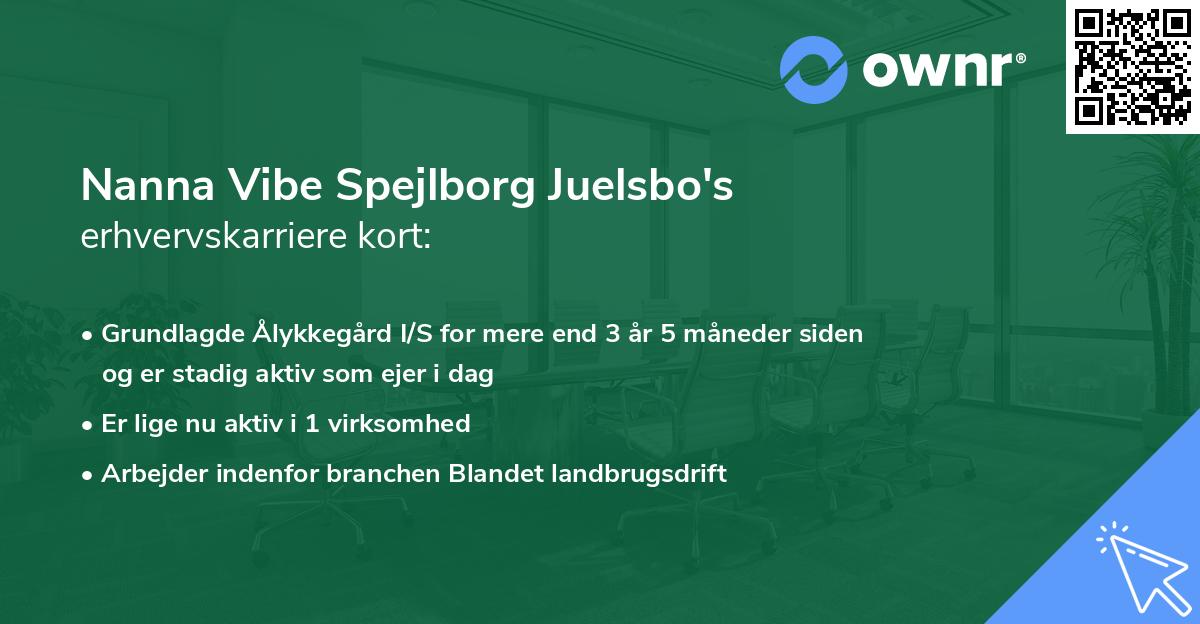 ownr®

Nanna Vibe Spejlborg Juelsbo's
erhvervskarriere kort:

• Grundlagde Ålykkegård I/S for mere end 3 år 5 måneder siden og er stadig aktiv som ejer i dag

• Er lige nu aktiv i 1 virksomhed

• Arbejder indenfor branchen Blandet landbrugsdrift